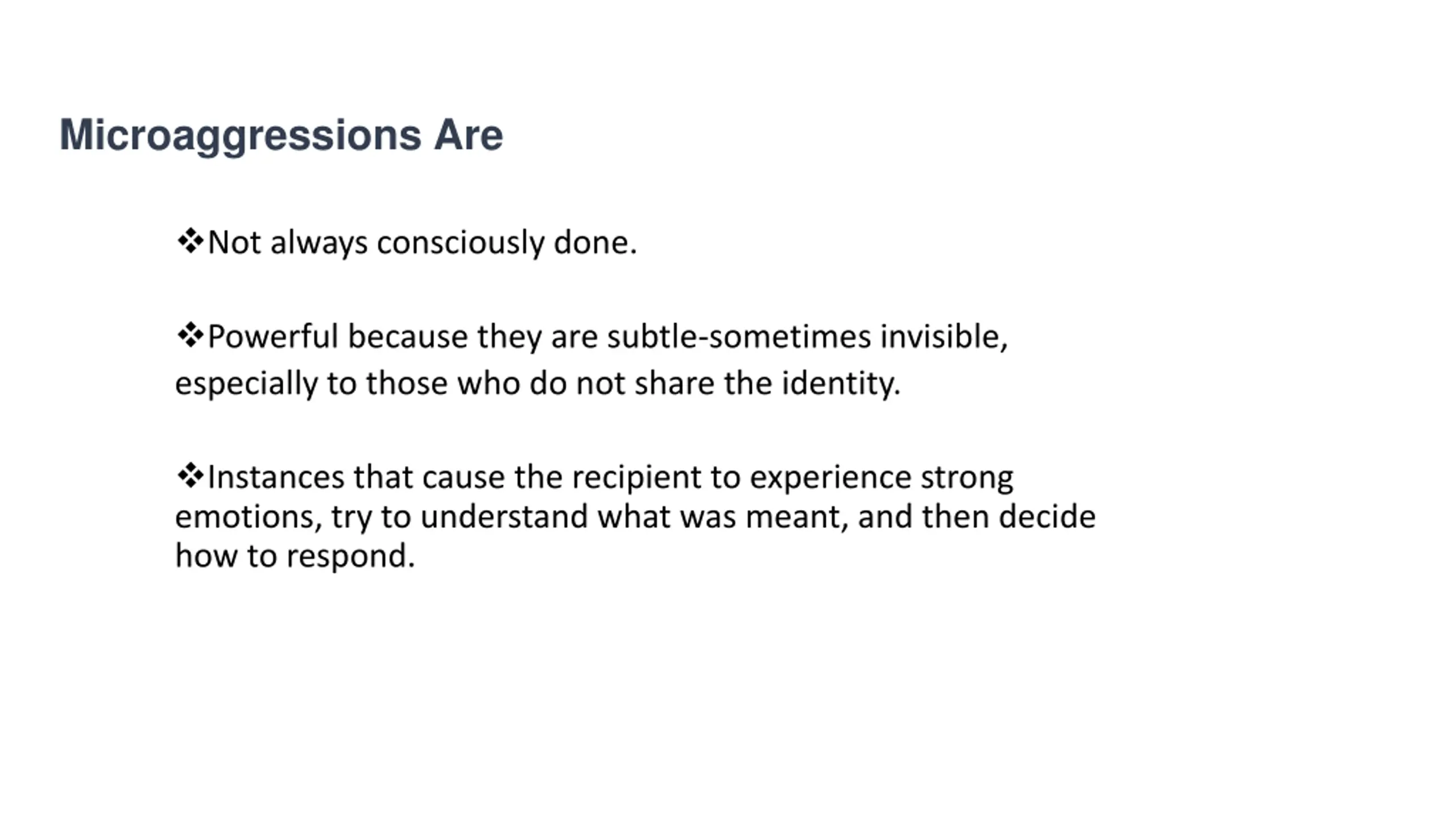 Microaggressions Are

❖Not always consciously done.

❖Powerful because they are subtle-sometimes invisible, especially to those who do not share the identity.

❖Instances that cause the recipient to experience strong emotions, try to understand what was meant, and then decide how to respond.